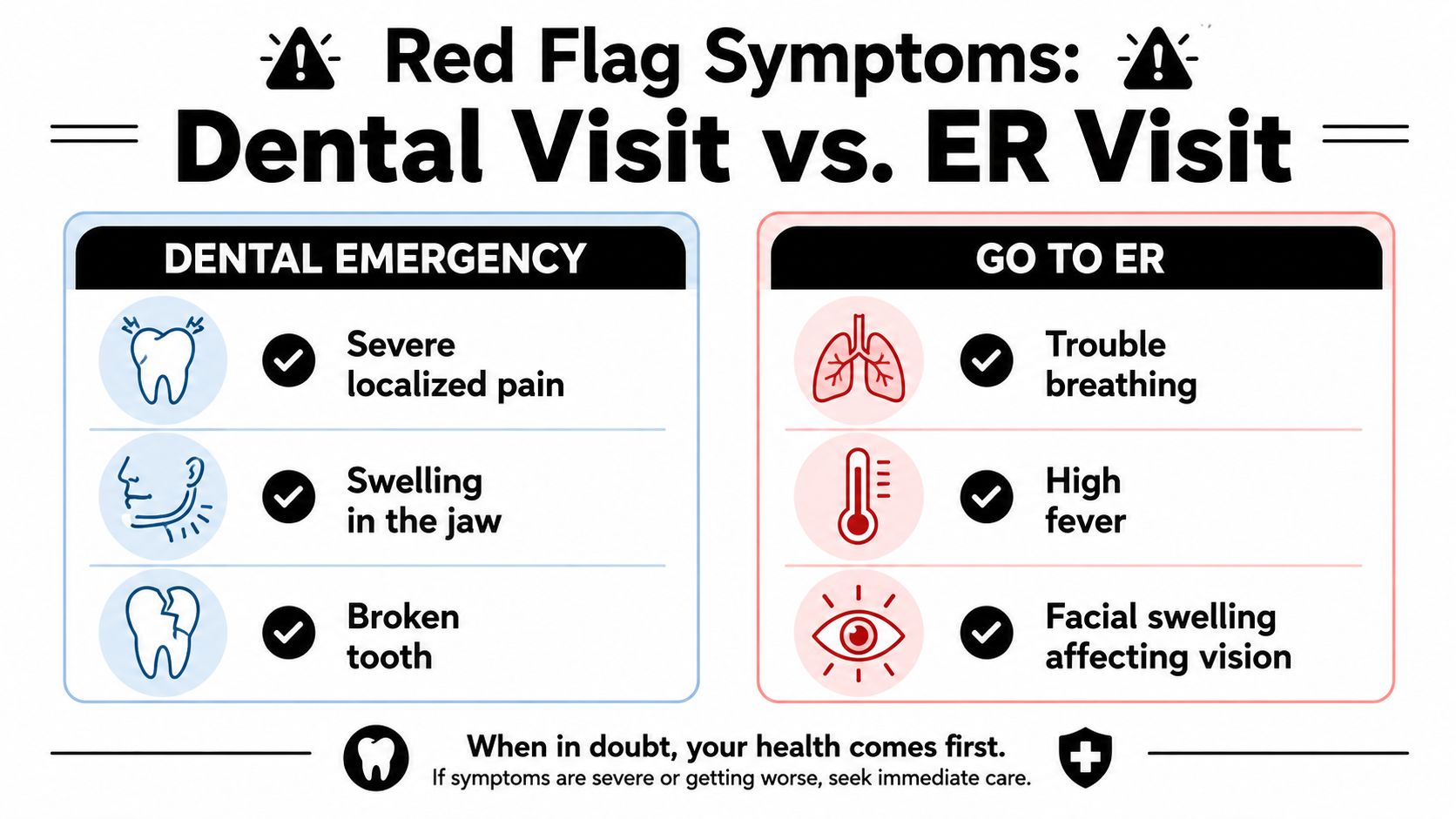 Red Flag Symptoms:
Dental Visit vs. ER Visit

DENTAL EMERGENCY

Severe localized pain

Swelling in the jaw

Broken tooth

GO TO ER

Trouble breathing

High fever

Facial swelling affecting vision

When in doubt, your health comes first.
If symptoms are severe or getting worse, seek immediate care.